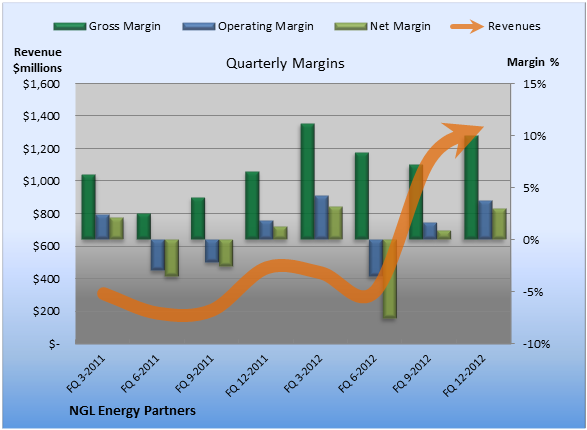 Gross Margin
Operating Margin
Net Margin
Revenues

Revenue $millions

Quarterly Margins

Margin %

$1,600
$1,400
$1,200
$1,000
$800
$600
$400
$200
$-

15%
10%
5%
0%
-5%
-10%

FQ 3-2011
FQ 6-2011
FQ 9-2011
FQ 12-2011
FQ 3-2012
FQ 6-2012
FQ 9-2012
FQ 12-2012

NGL Energy Partners